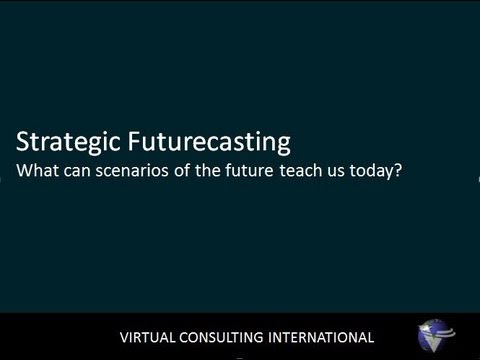 Strategic Futurecasting
What can scenarios of the future teach us today?

VIRTUAL CONSULTING INTERNATIONAL